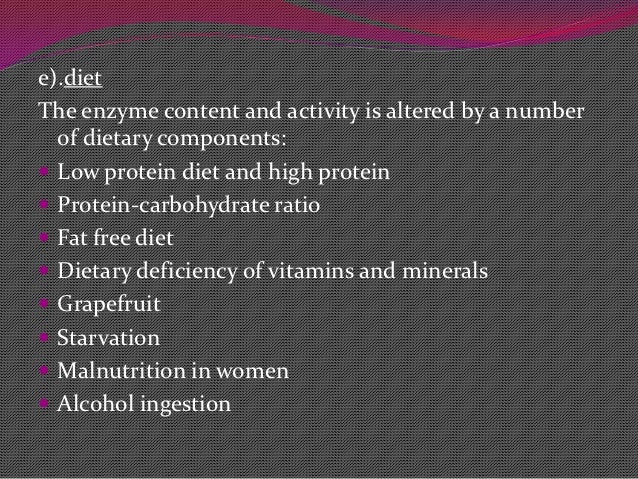 e).diet

The enzyme content and activity is altered by a number of dietary components:

- Low protein diet and high protein
- Protein-carbohydrate ratio
- Fat free diet
- Dietary deficiency of vitamins and minerals
- Grapefruit
- Starvation
- Malnutrition in women
- Alcohol ingestion